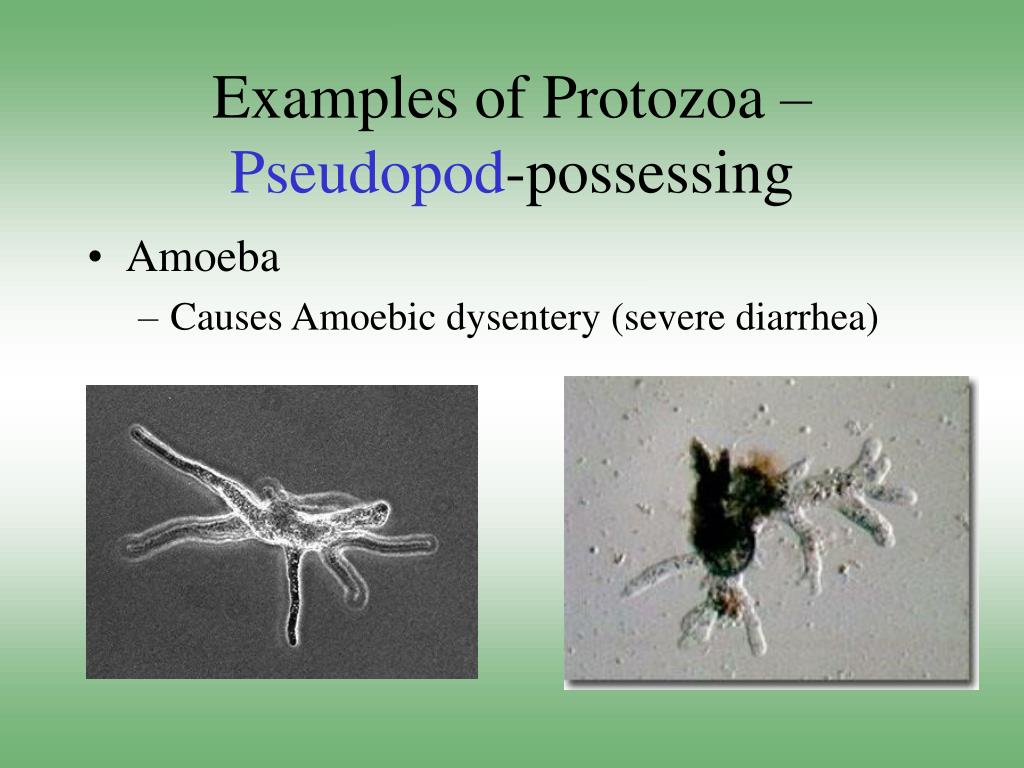 Examples of Protozoa – Pseudopod-possessing

• Amoeba
– Causes Amoebic dysentery (severe diarrhea)